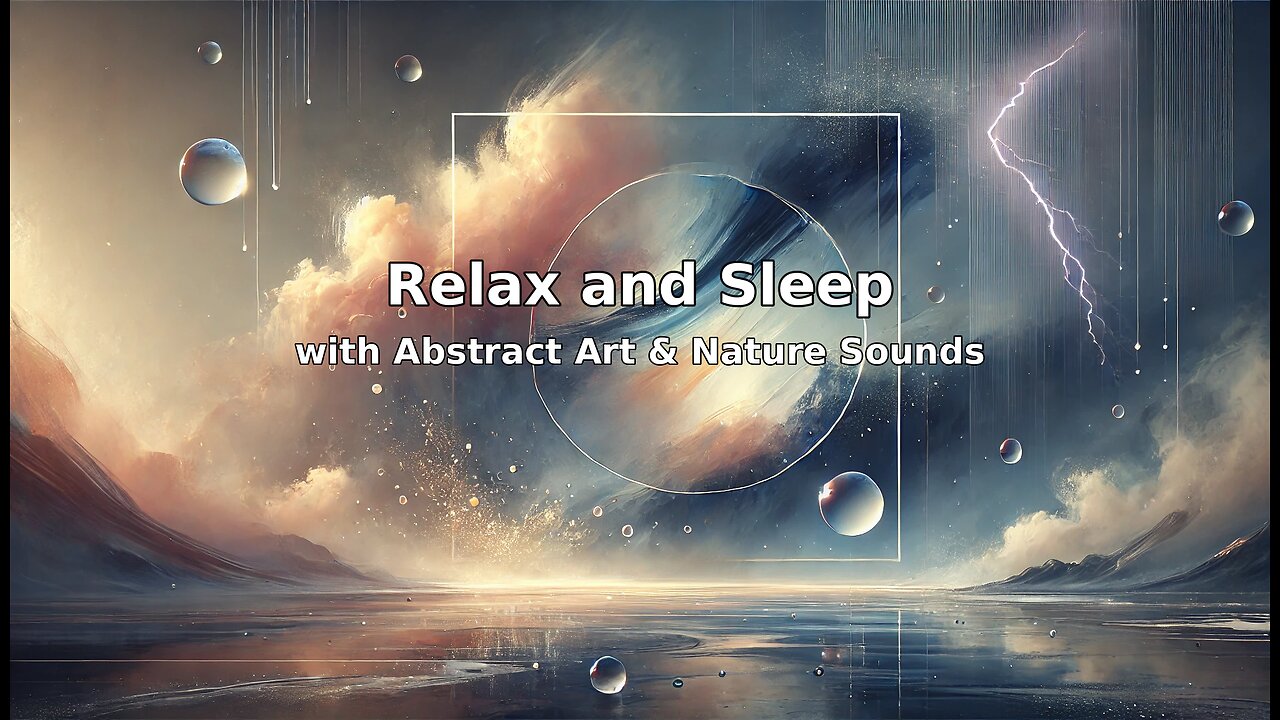 Relax and Sleep
with Abstract Art & Nature Sounds